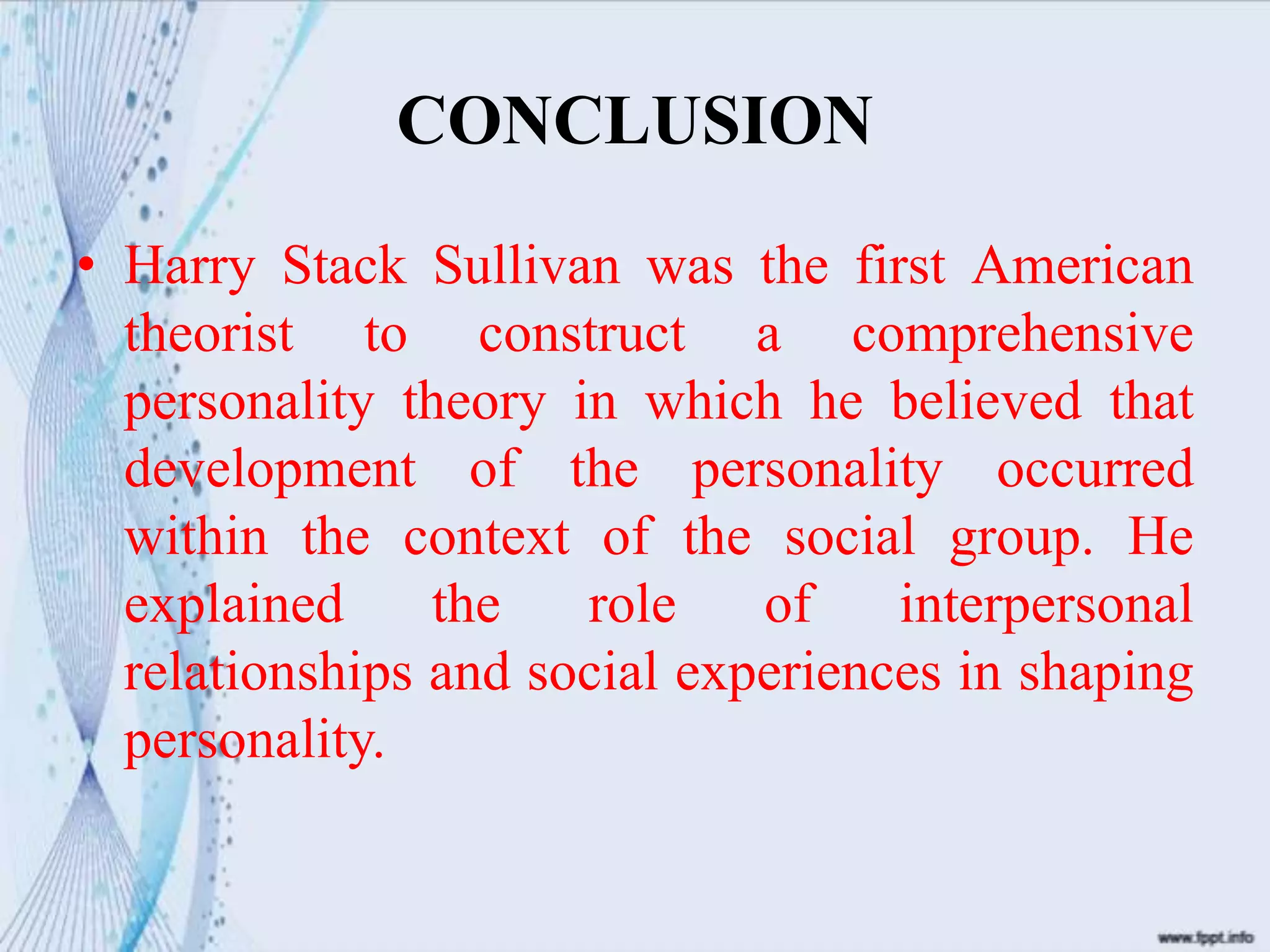 CONCLUSION

• Harry Stack Sullivan was the first American theorist to construct a comprehensive personality theory in which he believed that development of the personality occurred within the context of the social group. He explained the role of interpersonal relationships and social experiences in shaping personality.

www.fppt.info